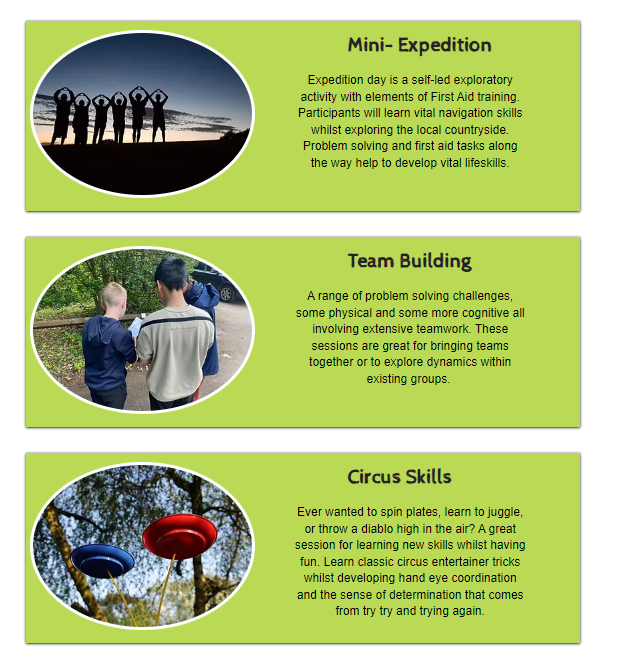 Mini- Expedition

Expedition day is a self-led exploratory activity with elements of First Aid training. Participants will learn vital navigation skills whilst exploring the local countryside. Problem solving and first aid tasks along the way help to develop vital lifeskills.

Team Building

A range of problem solving challenges, some physical and some more cognitive all involving extensive teamwork. These sessions are great for bringing teams together or to explore dynamics within existing groups.

Circus Skills

Ever wanted to spin plates, learn to juggle, or throw a diablo high in the air? A great session for learning new skills whilst having fun. Learn classic circus entertainer tricks whilst developing hand eye coordination and the sense of determination that comes from try try and trying again.